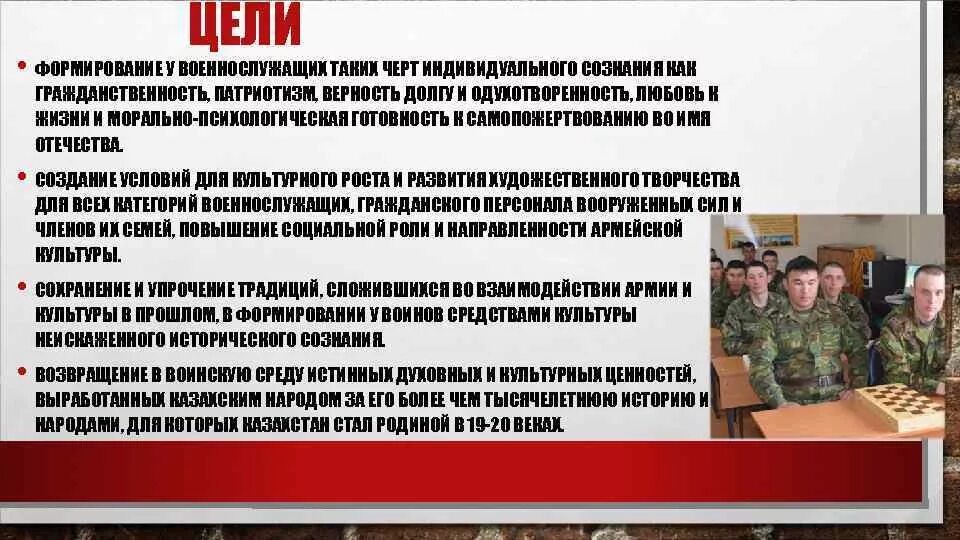 ЦЕЛИ

• ФОРМИРОВАНИЕ У ВОЕННОСЛУЖАЩИХ ТАКИХ ЧЕРТ ИНДИВИДУАЛЬНОГО СОЗНАНИЯ КАК ГРАЖДАНСТВЕННОСТЬ, ПАТРИОТИЗМ, ВЕРНОСТЬ ДОЛГУ И ОДУХОТВОРЕННОСТЬ, ЛЮБОВЬ К ЖИЗНИ И МОРАЛЬНО-ПСИХОЛОГИЧЕСКАЯ ГОТОВНОСТЬ К САМОПОЖЕРТВОВАНИЮ ВО ИМЯ ОТЕЧЕСТВА.

• СОЗДАНИЕ УСЛОВИЙ ДЛЯ КУЛЬТУРНОГО РОСТА И РАЗВИТИЯ ХУДОЖЕСТВЕННОГО ТВОРЧЕСТВА ДЛЯ ВСЕХ КАТЕГОРИЙ ВОЕННОСЛУЖАЩИХ, ГРАЖДАНСКОГО ПЕРСОНАЛА ВООРУЖЕННЫХ СИЛ И ЧЛЕНОВ ИХ СЕМЕЙ, ПОВЫШЕНИЕ СОЦИАЛЬНОЙ РОЛИ И НАПРАВЛЕННОСТИ АРМЕЙСКОЙ КУЛЬТУРЫ.

• СОХРАНЕНИЕ И УПРОЧЕНИЕ ТРАДИЦИЙ, СЛОЖИВШИХСЯ ВО ВЗАИМОДЕЙСТВИИ АРМИИ И КУЛЬТУРЫ В ПРОШЛОМ, В ФОРМИРОВАНИИ У ВОИНОВ СРЕДСТВАМИ КУЛЬТУРЫ НЕИСКАЖЕННОГО ИСТОРИЧЕСКОГО СОЗНАНИЯ.

• ВОЗВРАЩЕНИЕ В ВОИНСКУЮ СРЕДУ ИСТИННЫХ ДУХОВНЫХ И КУЛЬТУРНЫХ ЦЕННОСТЕЙ, ВЫРАБОТАННЫХ КАЗАХСКИМ НАРОДОМ ЗА ЕГО БОЛЕЕ ЧЕМ ТЫСЯЧЕЛЕТНЮЮ ИСТОРИЮ И НАРОДАМИ, ДЛЯ КОТОРЫХ КАЗАХСТАН СТАЛ РОДИНОЙ В 19-20 ВЕКАХ.